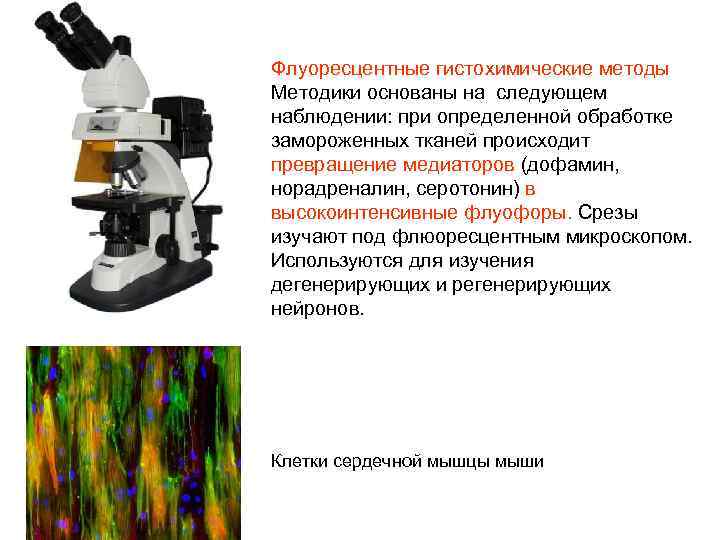 Флуоресцентные гистохимические методы
Методики основаны на следующем наблюдении: при определенной обработке замороженных тканей происходит превращение медиаторов (дофамин, норадреналин, серотонин) в высокоинтенсивные флуофоры. Срезы изучают под флюоресцентным микроскопом. Используются для изучения дегенерирующих и регенерирующих нейронов.

Клетки сердечной мышцы мыши